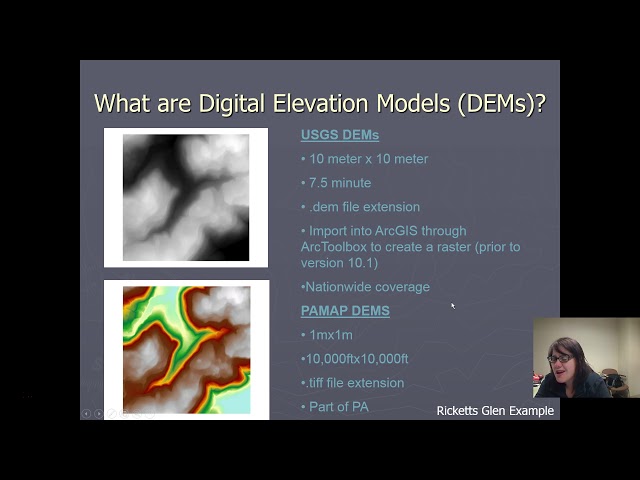 What are Digital Elevation Models (DEMs)?

USGS DEMs

• 10 meter x 10 meter

• 7.5 minute

• .dem file extension

• Import into ArcGIS through ArcToolbox to create a raster (prior to version 10.1)

•Nationwide coverage

PAMAP DEMS

• 1mx1m

•10,000ftx10,000ft

•.tiff file extension

• Part of PA

Ricketts Glen Example